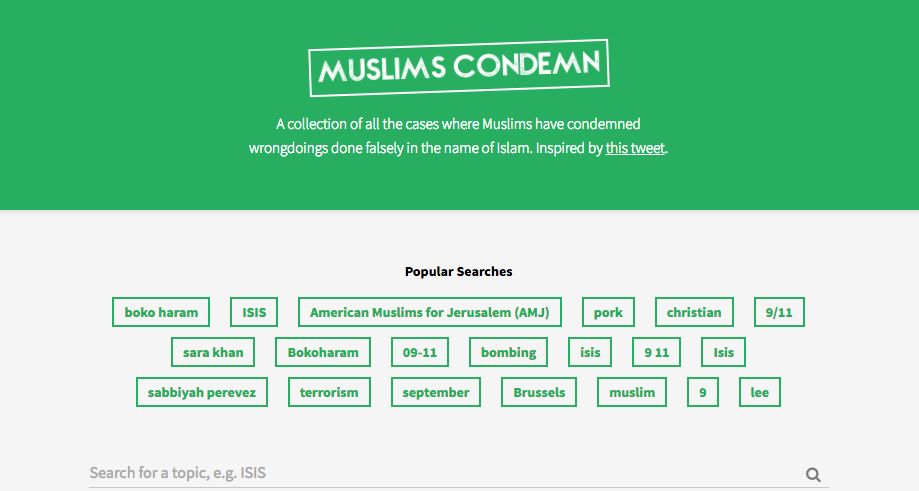 MUSLIMS CONDEMN

A collection of all the cases where Muslims have condemned wrongdoings done falsely in the name of Islam. Inspired by this tweet.

Popular Searches

boko haram
ISIS
American Muslims for Jerusalem (AMJ)
pork
christian
9/11
sara khan
Bokoharam
09-11
bombing
isis
9 11
Isis
sabbiyah perevez
terrorism
september
Brussels
muslim
9
lee

Search for a topic, e.g. ISIS